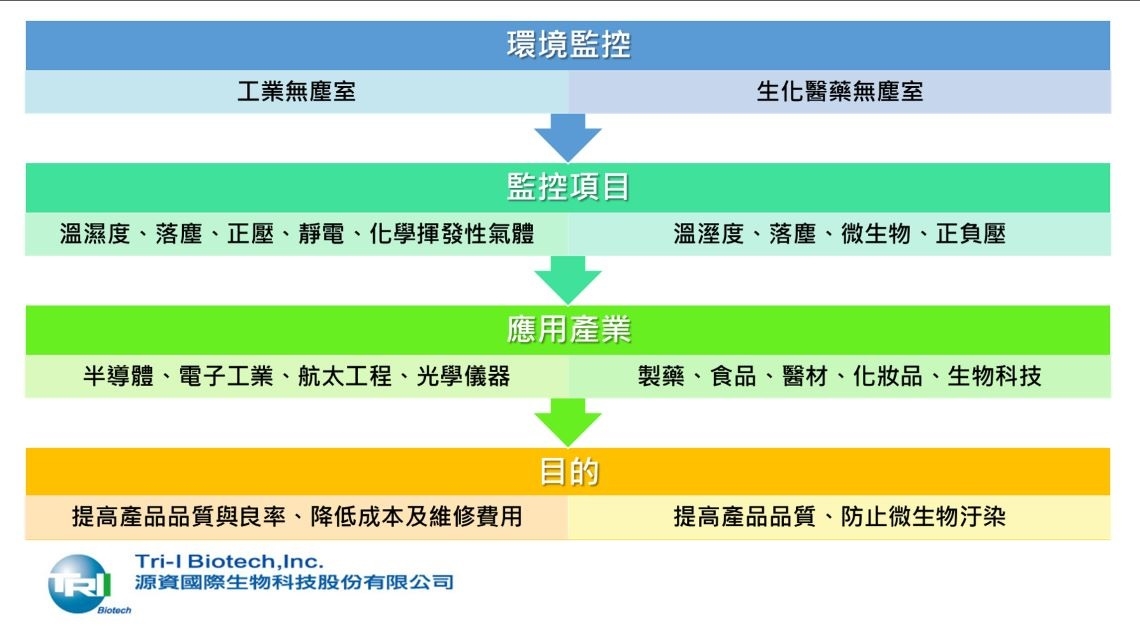 環境監控

| 工業無塵室 | 生化醫藥無塵室 |
|---|---|

監控項目

| 溫濕度、落塵、正壓、靜電、化學揮發性氣體 | 溫溼度、落塵、微生物、正負壓 |
|---|---|

應用產業

| 半導體、電子工業、航太工程、光學儀器 | 製藥、食品、醫材、化妝品、生物科技 |
|---|---|

目的

| 提高產品品質與良率、降低成本及維修費用 | 提高產品品質、防止微生物汙染 |
|---|---|

TRI Biotech

Tri-I Biotech,Inc.
源資國際生物科技股份有限公司